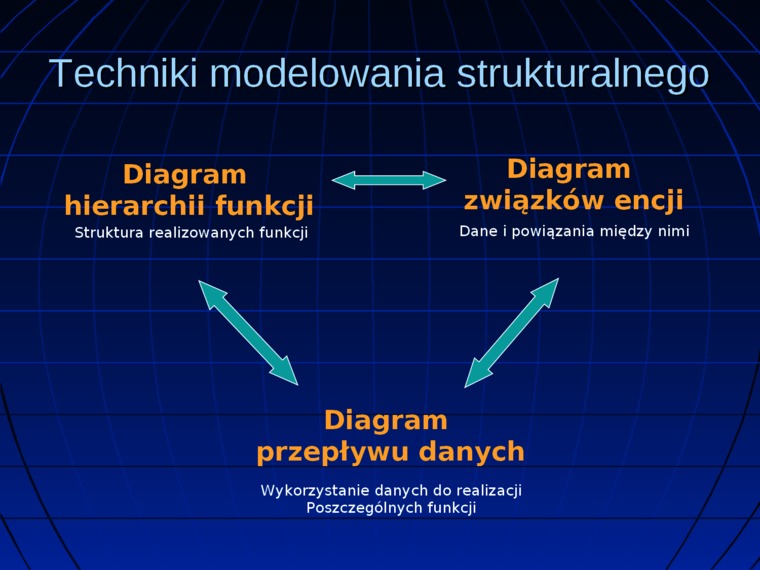 Techniki modelowania strukturalnego

Diagram hierarchii funkcji
Struktura realizowanych funkcji

Diagram związków encji
Dane i powiązania między nimi

Diagram przepływu danych

Wykorzystanie danych do realizacji
Poszczególnych funkcji